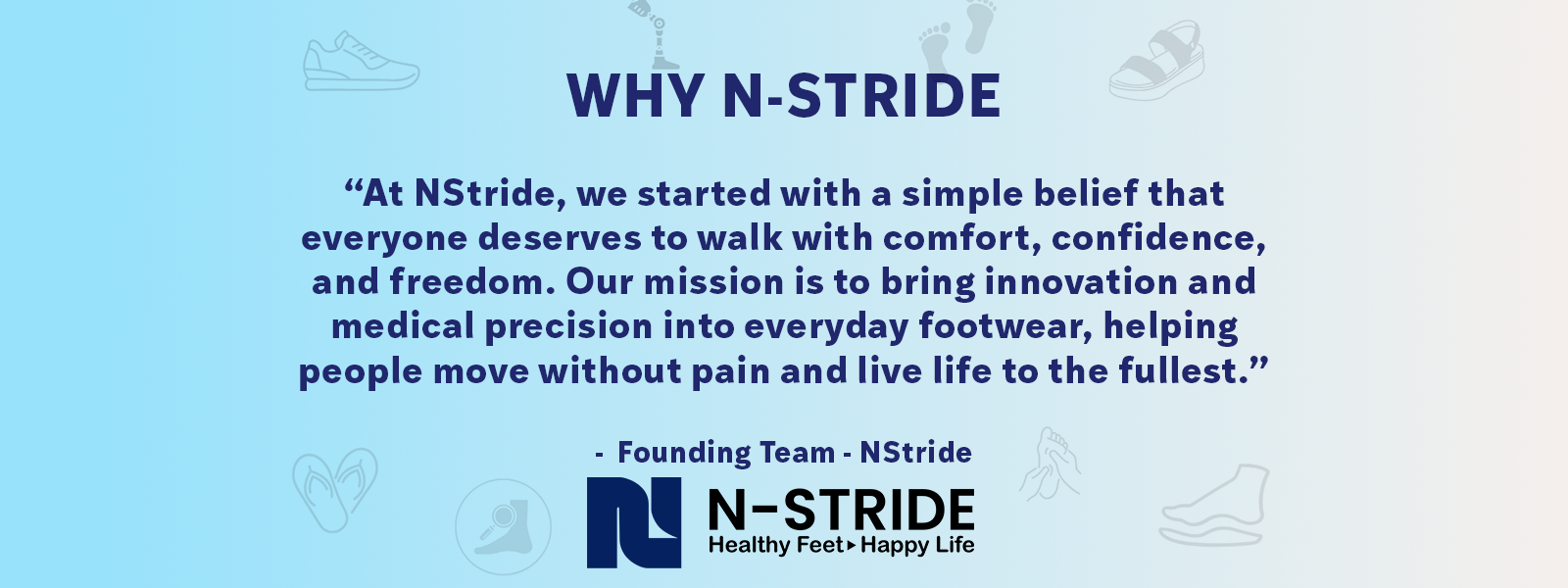 WHY N-STRIDE

“At NStride, we started with a simple belief that everyone deserves to walk with comfort, confidence, and freedom. Our mission is to bring innovation and medical precision into everyday footwear, helping people move without pain and live life to the fullest.”

- Founding Team - NStride

N-STRIDE
Healthy Feet ▸ Happy Life